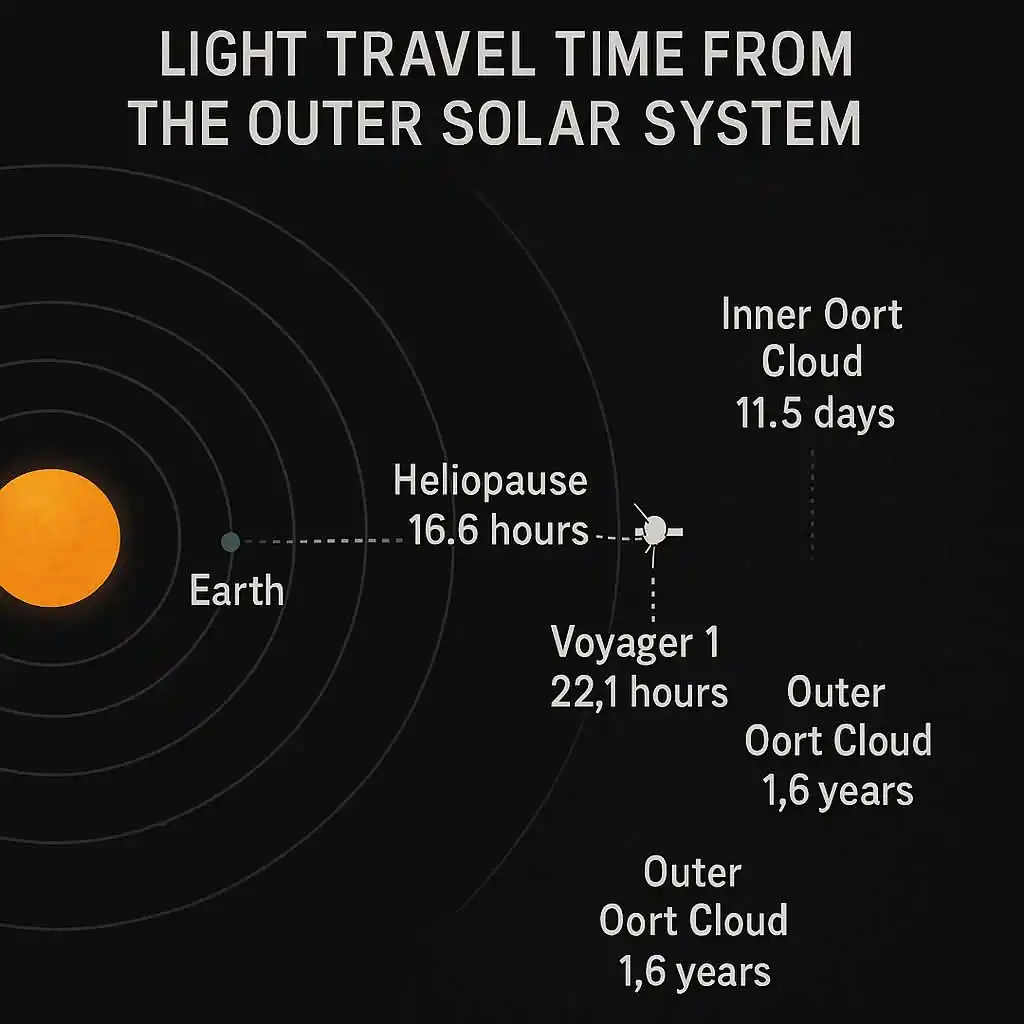 LIGHT TRAVEL TIME FROM THE OUTER SOLAR SYSTEM

Inner Oort Cloud 11.5 days

Heliopause 16.6 hours

Earth

Voyager 1 22,1 hours

Outer Oort Cloud 1,6 years

Outer Oort Cloud 1,6 years